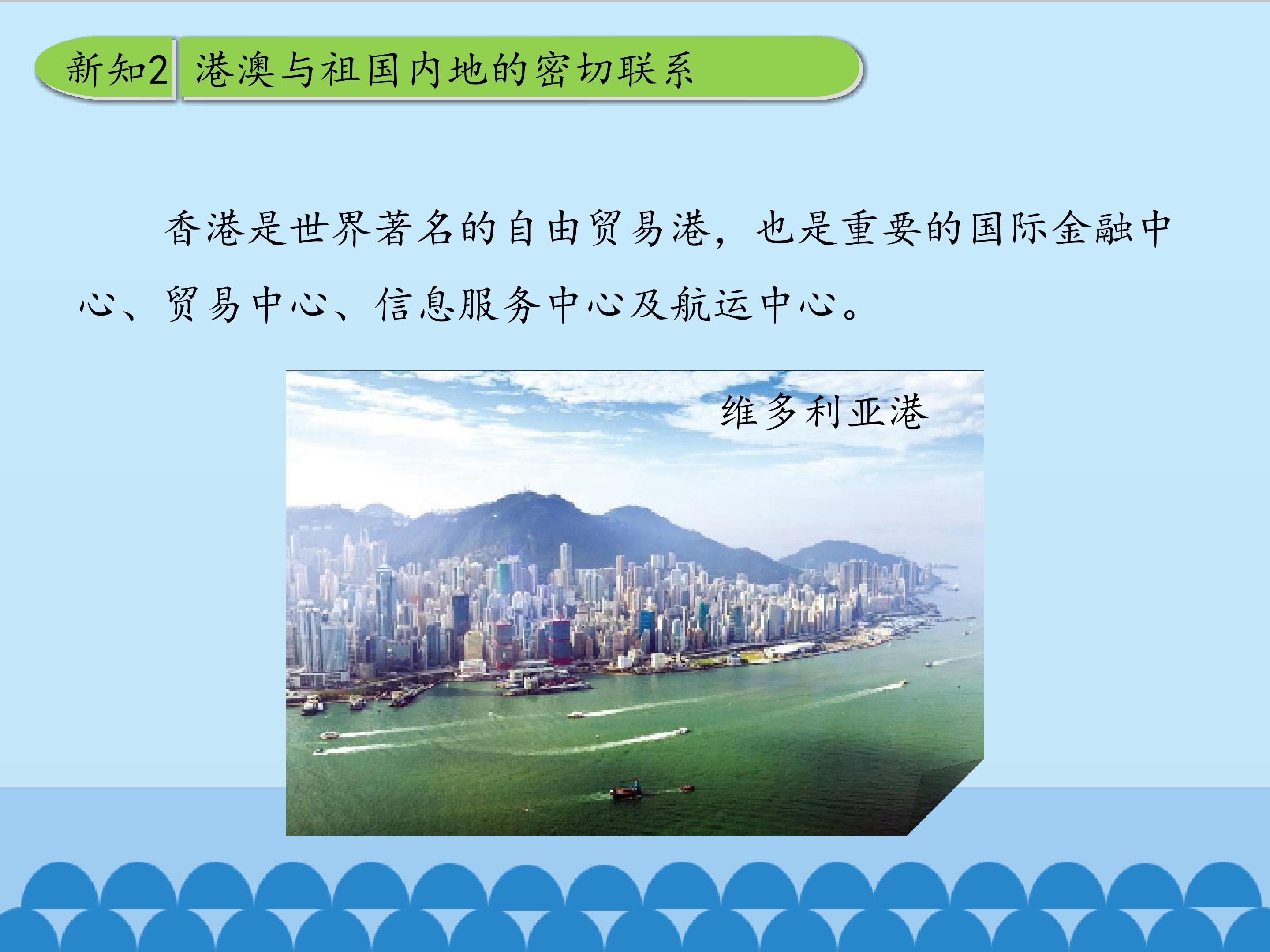 新知2 港澳与祖国内地的密切联系

香港是世界著名的自由贸易港，也是重要的国际金融中心、贸易中心、信息服务中心及航运中心。

维多利亚港